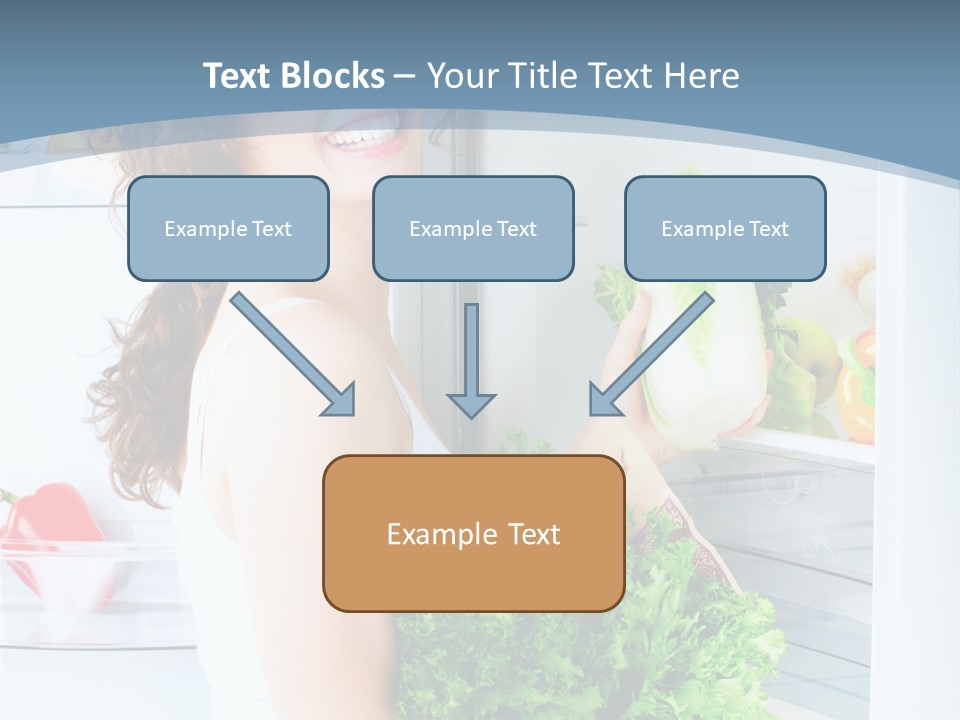 Text Blocks – Your Title Text Here

Example Text

Example Text

Example Text

Example Text